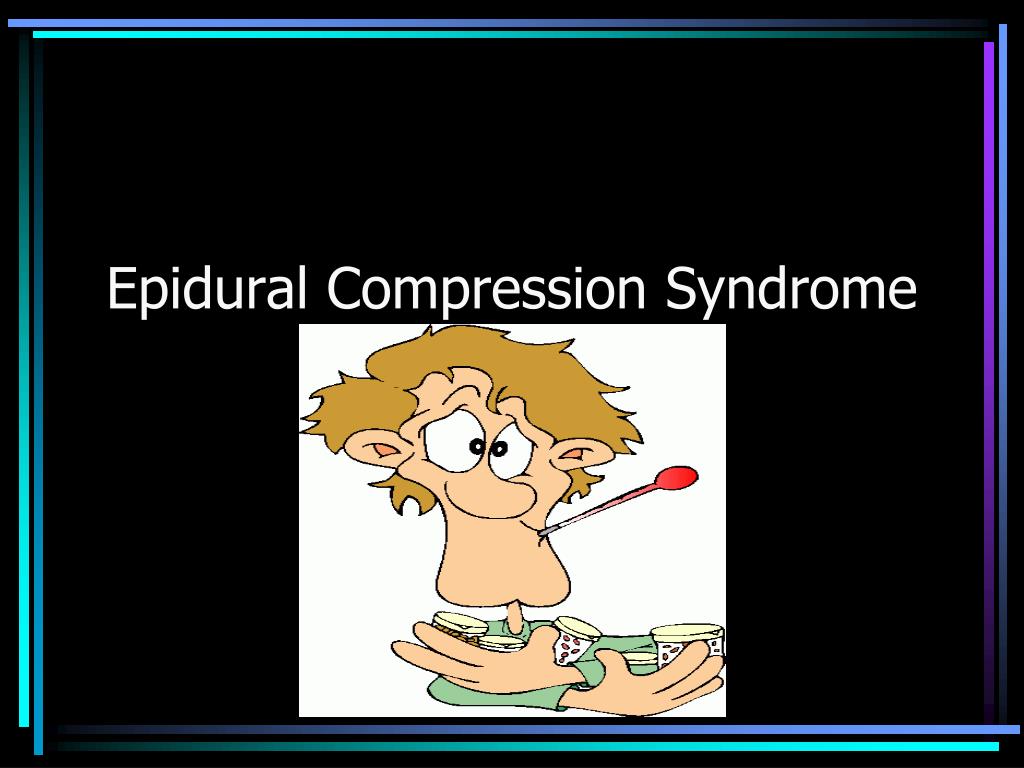 Epidural Compression Syndrome